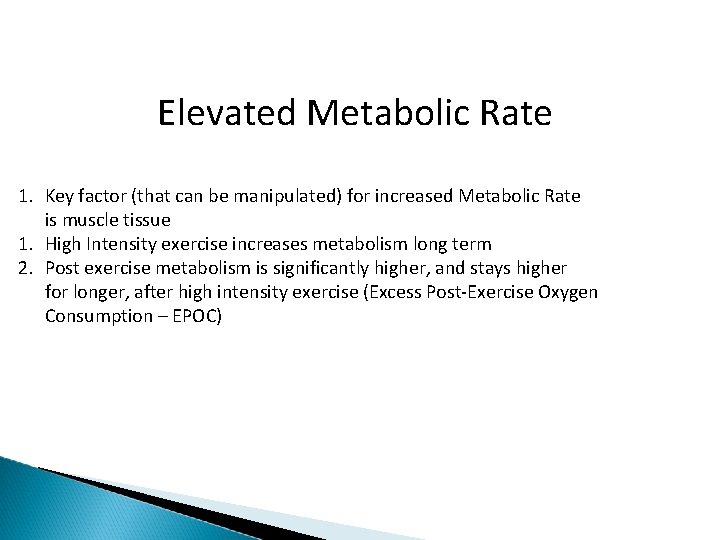 Elevated Metabolic Rate

1. Key factor (that can be manipulated) for increased Metabolic Rate is muscle tissue
1. High Intensity exercise increases metabolism long term
2. Post exercise metabolism is significantly higher, and stays higher for longer, after high intensity exercise (Excess Post-Exercise Oxygen Consumption – EPOC)